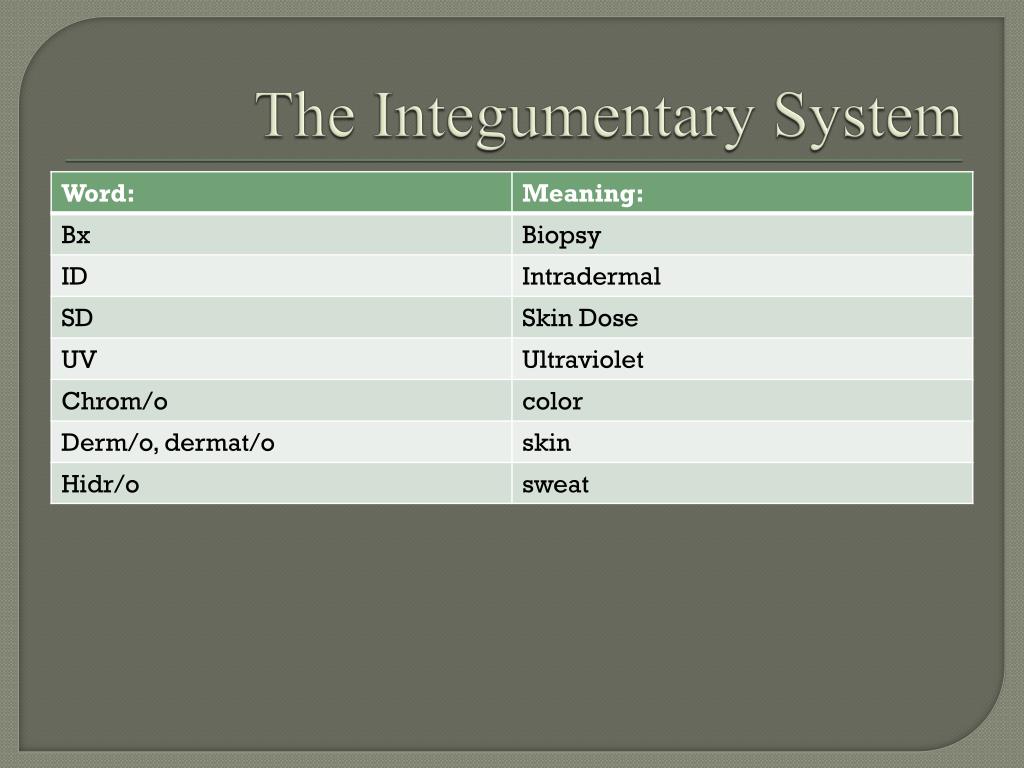 The Integumentary System

| Word: | Meaning: |
|---|---|
| Bx | Biopsy |
| ID | Intradermal |
| SD | Skin Dose |
| UV | Ultraviolet |
| Chrom/o | color |
| Derm/o, dermat/o | skin |
| Hidr/o | sweat |